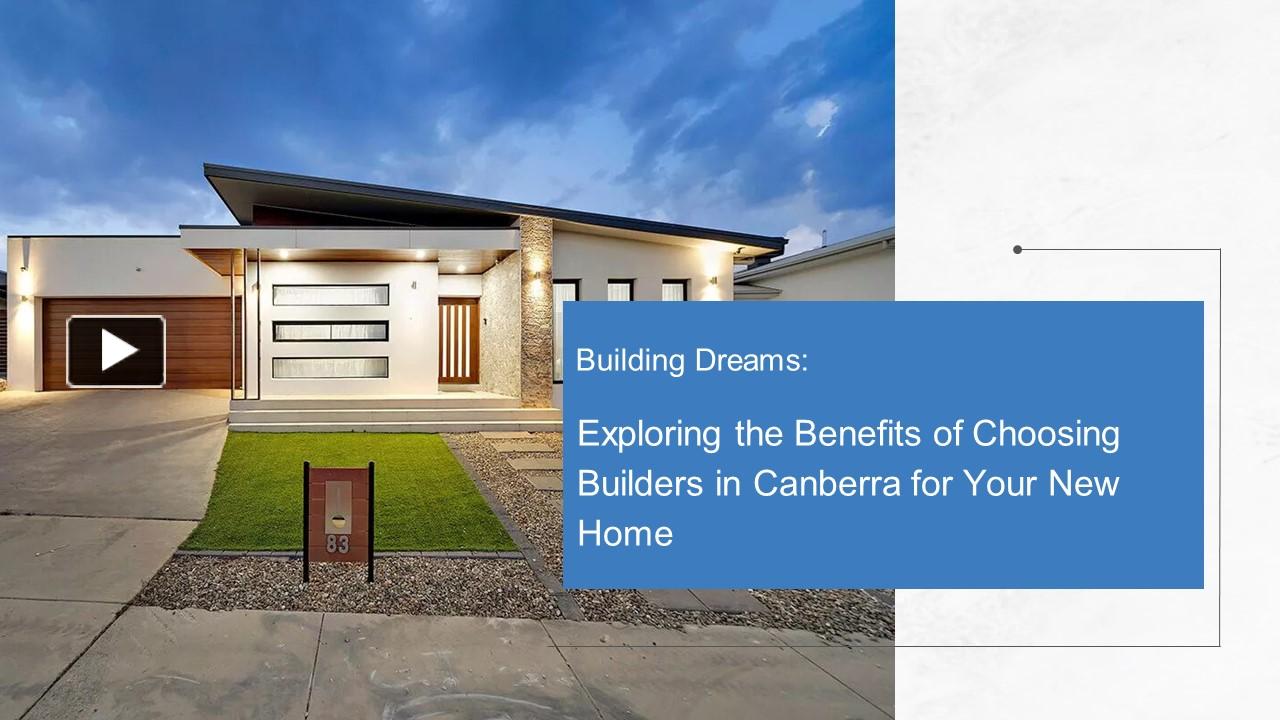 Building Dreams:

Exploring the Benefits of Choosing Builders in Canberra for Your New Home

83